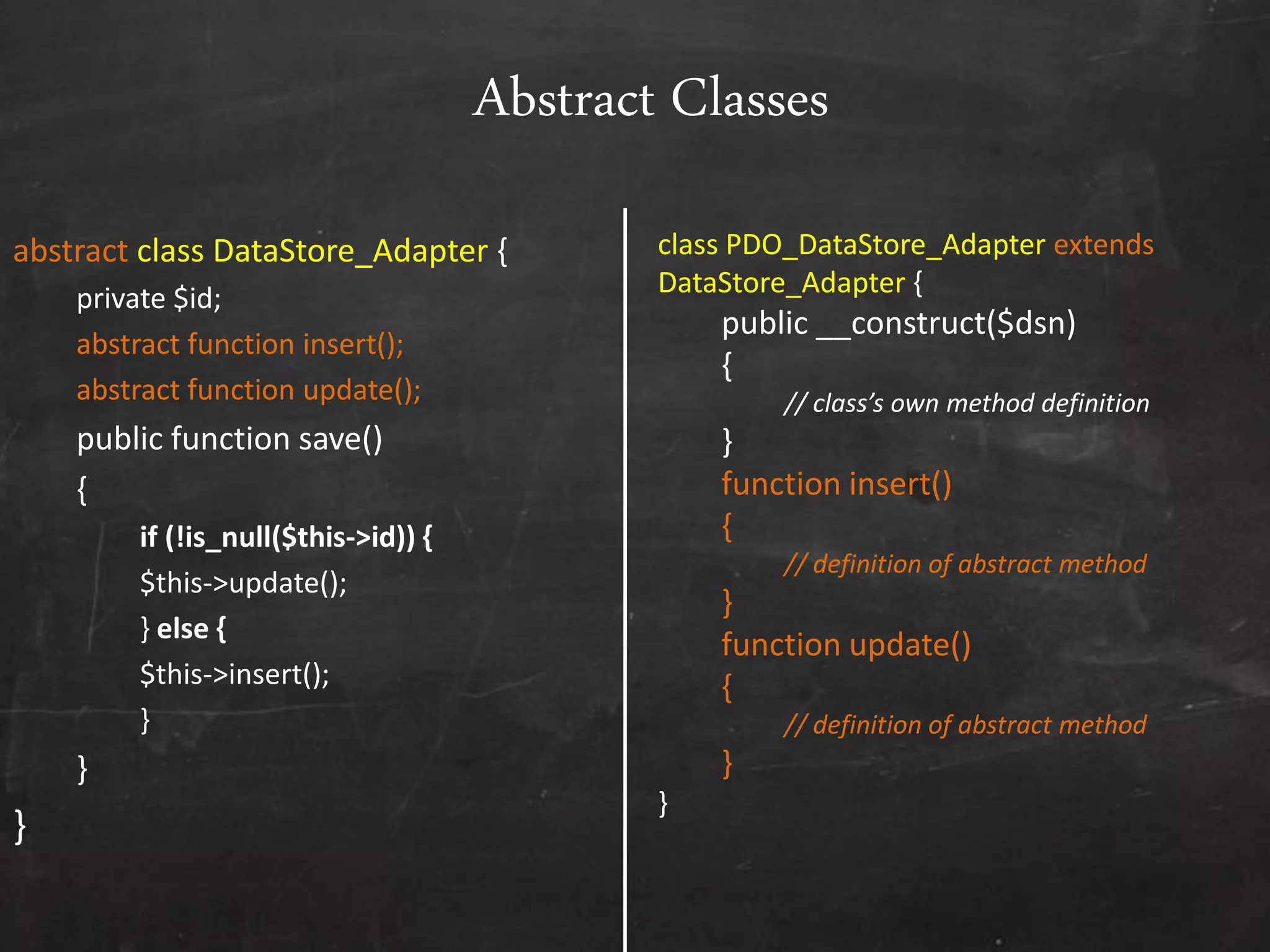 Abstract Classes

abstract class DataStore_Adapter {
private $id;
abstract function insert();
abstract function update();
public function save()
{
if (!is_null($this->id)) {
$this->update();
} else {
$this->insert();
}
}
}

class PDO_DataStore_Adapter extends DataStore_Adapter {
public __construct($dsn)
{
// class’s own method definition
}
function insert()
{
// definition of abstract method
}
function update()
{
// definition of abstract method
}
}